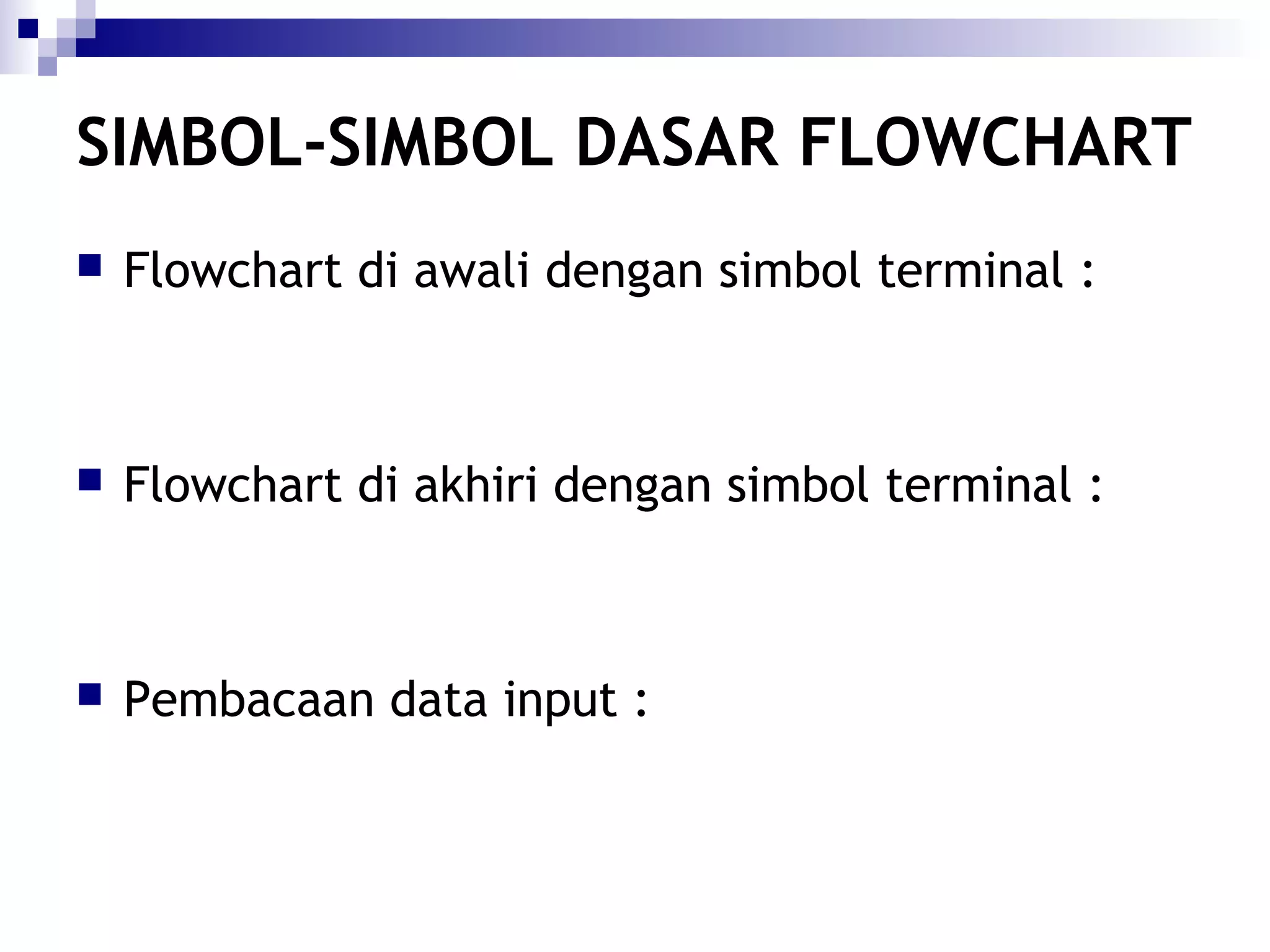 SIMBOL-SIMBOL DASAR FLOWCHART

Flowchart di awali dengan simbol terminal :

Flowchart di akhiri dengan simbol terminal :

Pembacaan data input :